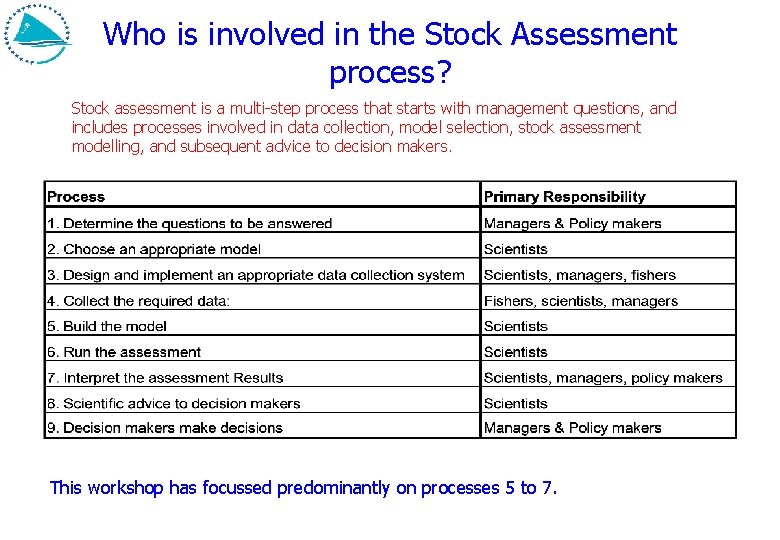 Who is involved in the Stock Assessment process?

Stock assessment is a multi-step process that starts with management questions, and includes processes involved in data collection, model selection, stock assessment modelling, and subsequent advice to decision makers.

| Process | Primary Responsibility |
|---|---|
| 1. Determine the questions to be answered | Managers & Policy makers |
| 2. Choose an appropriate model | Scientists |
| 3. Design and implement an appropriate data collection system | Scientists, managers, fishers |
| 4. Collect the required data: | Fishers, scientists, managers |
| 5. Build the model | Scientists |
| 6. Run the assessment | Scientists |
| 7. Interpret the assessment Results | Scientists, managers, policy makers |
| 8. Scientific advice to decision makers | Scientists |
| 9. Decision makers make decisions | Managers & Policy makers |

This workshop has focussed predominantly on processes 5 to 7.